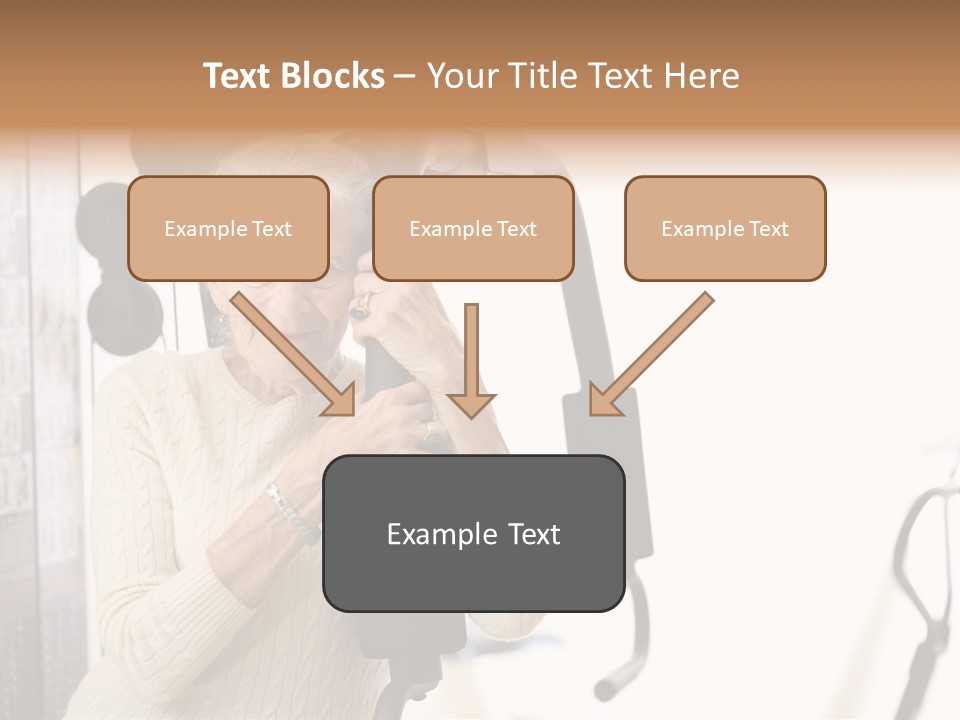 Text Blocks – Your Title Text Here

Example Text

Example Text

Example Text

Example Text